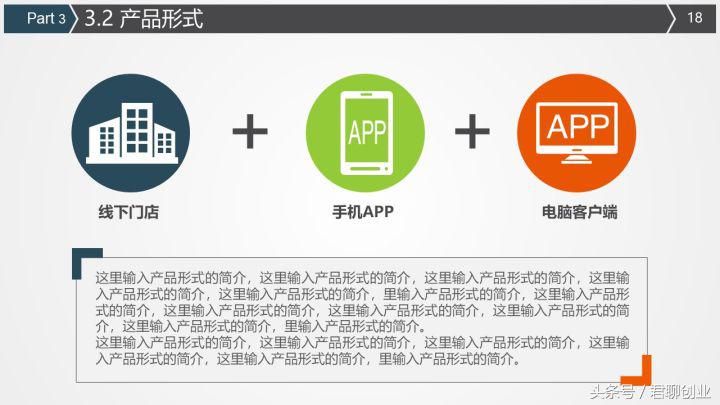 Part 3 3.2 产品形式 18

APP

APP

线下门店

手机APP

电脑客户端

这里输入产品形式的简介，这里输入产品形式的简介，这里输入产品形式的简介，这里输入产品形式的简介，这里输入产品形式的简介，里输入产品形式的简介，这里输入产品形式的简介，这里输入产品形式的简介，这里输入产品形式的简介，这里输入产品形式的简介，这里输入产品形式的简介，里输入产品形式的简介。
这里输入产品形式的简介，这里输入产品形式的简介，这里输入产品形式的简介，这里输入产品形式的简介，这里输入产品形式的简介，里输入产品形式的简介。

头条号 / 君聊创业